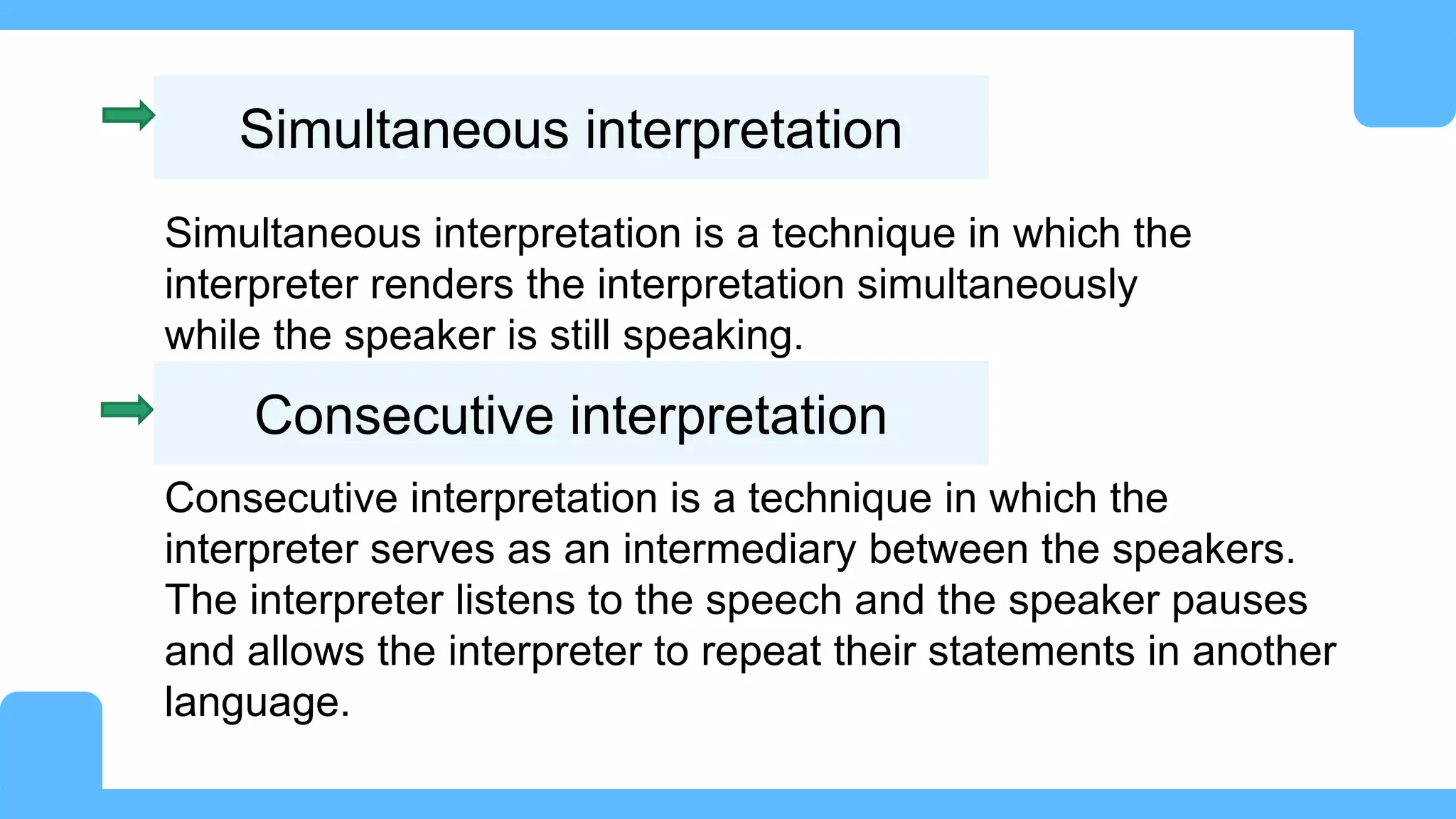 Simultaneous interpretation

Simultaneous interpretation is a technique in which the interpreter renders the interpretation simultaneously while the speaker is still speaking.

Consecutive interpretation

Consecutive interpretation is a technique in which the interpreter serves as an intermediary between the speakers. The interpreter listens to the speech and the speaker pauses and allows the interpreter to repeat their statements in another language.